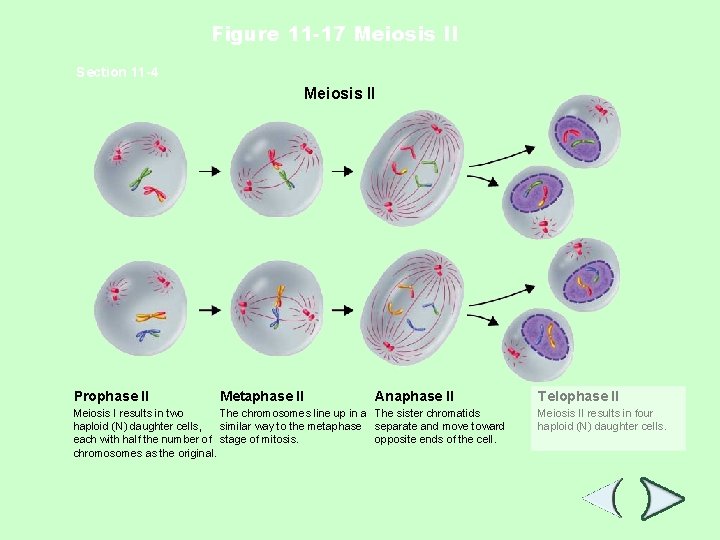 Figure 11-17 Meiosis II

Section 11-4

Meiosis II

Prophase II
Meiosis I results in two haploid (N) daughter cells, each with half the number of chromosomes as the original.

Metaphase II
The chromosomes line up in a similar way to the metaphase stage of mitosis.

Anaphase II
The sister chromatids separate and move toward opposite ends of the cell.

Telophase II
Meiosis II results in four haploid (N) daughter cells.